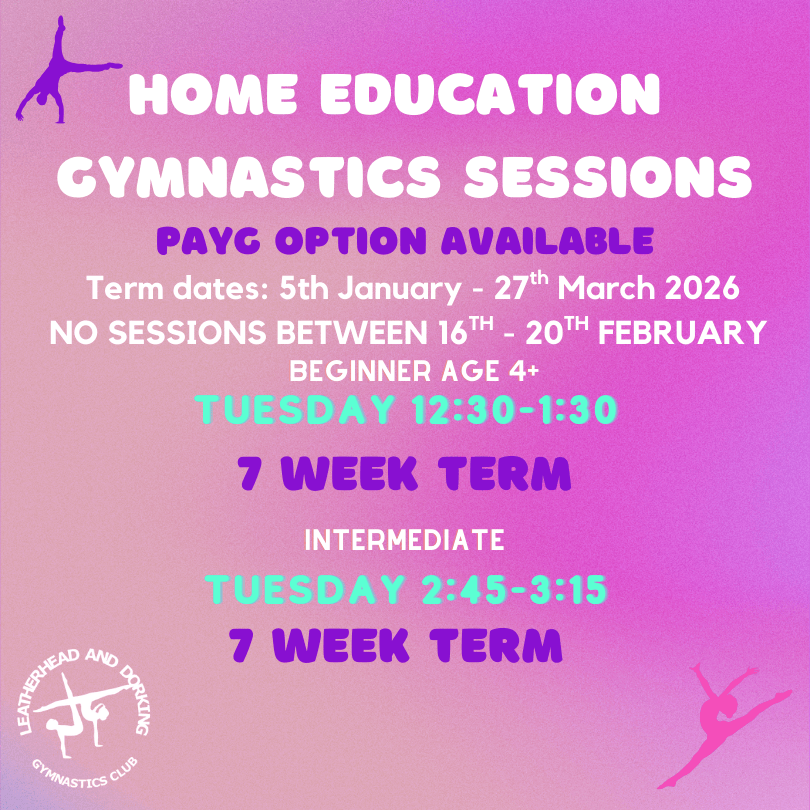 HOME EDUCATION GYMNASTICS SESSIONS

PAYG OPTION AVAILABLE

Term dates: 5th January - 27$^{th}$ March 2026

NO SESSIONS BETWEEN 16$^{TH}$ - 20$^{TH}$ FEBRUARY

BEGINNER AGE 4+

TUESDAY 12:30-1:30

7 WEEK TERM

INTERMEDIATE

TUESDAY 2:45-3:15

7 WEEK TERM

LEATHERHEAD AND DORKING GYMNASTICS CLUB